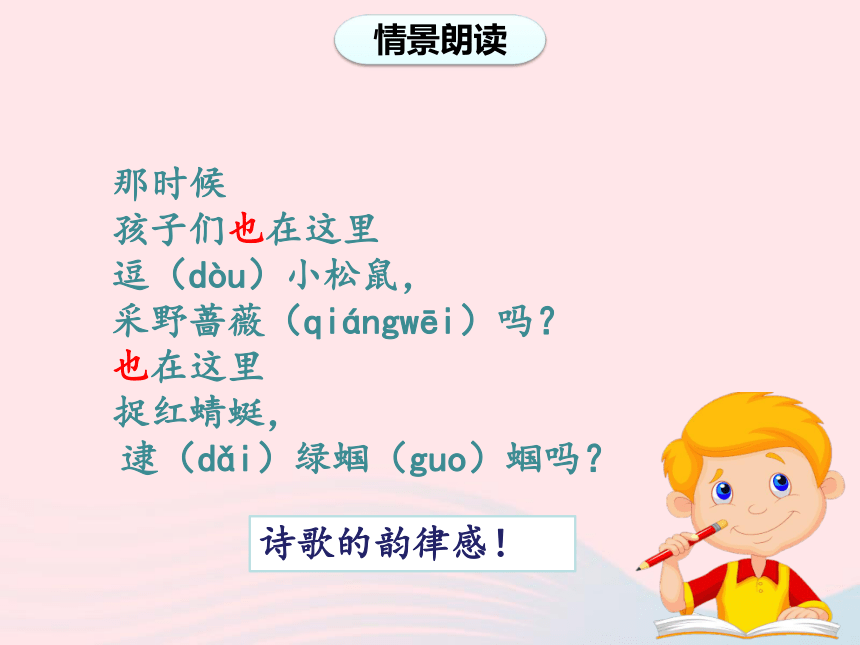 情景朗读

那时候
孩子们也在这里
逗（dòu）小松鼠，
采野蔷薇（qiángwēi）吗？
也在这里
捉红蜻蜓，
逮（dǎi）绿蝈（guo）蝈吗？

诗歌的韵律感！